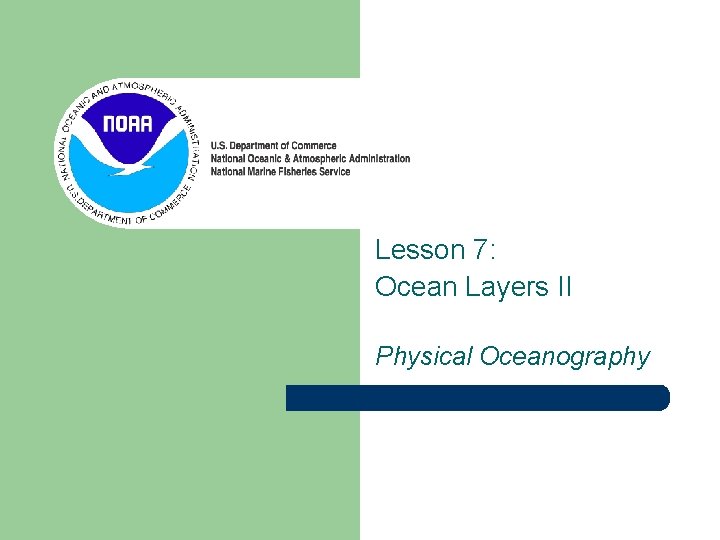 NATIONAL OCEANIC AND ATMOSPHERIC ADMINISTRATION
NOAA
U.S. DEPARTMENT OF COMMERCE

U.S. Department of Commerce
National Oceanic & Atmospheric Administration
National Marine Fisheries Service

Lesson 7:
Ocean Layers II

Physical Oceanography